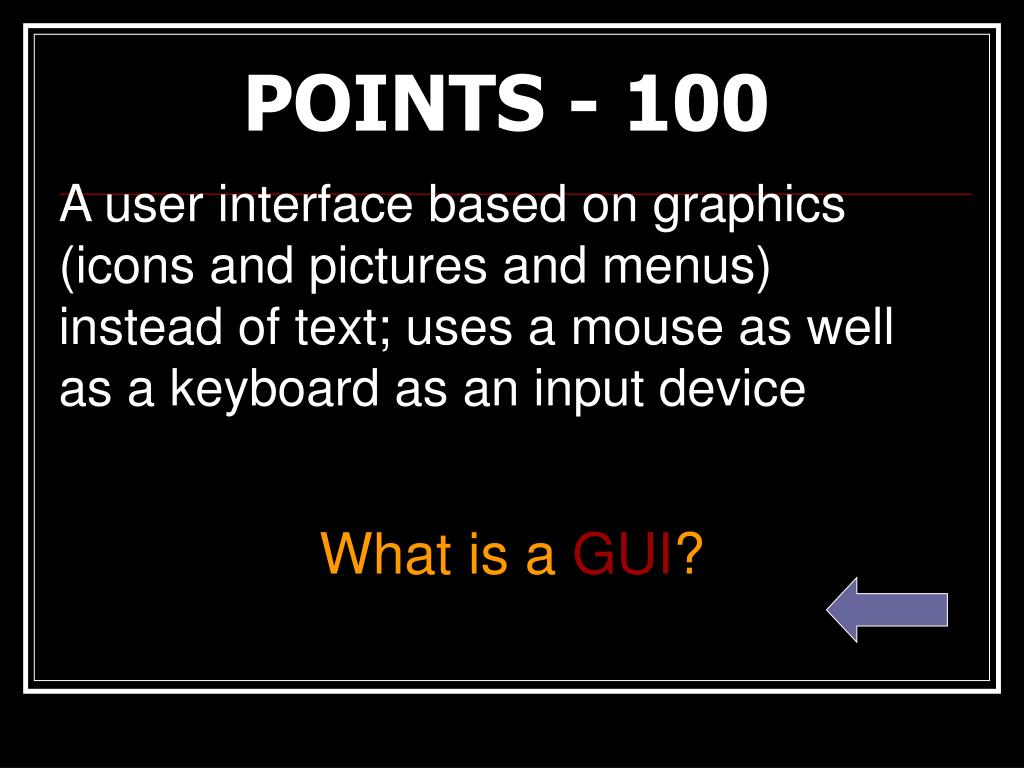 POINTS - 100

A user interface based on graphics (icons and pictures and menus) instead of text; uses a mouse as well as a keyboard as an input device

What is a GUI?